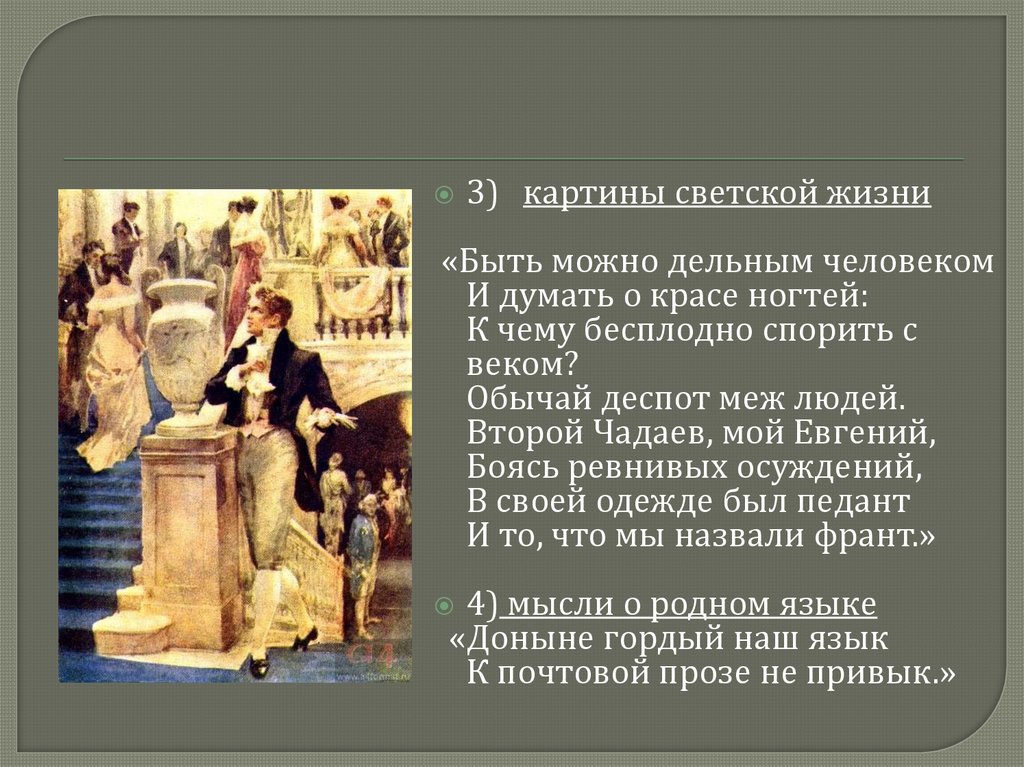 3) картины светской жизни

«Быть можно дельным человеком
И думать о красе ногтей:
К чему бесплодно спорить с веком?
Обычай деспот меж людей.
Второй Чадаев, мой Евгений,
Боясь ревнивых осуждений,
В своей одежде был педант
И то, что мы назвали франт.»

4) мысли о родном языке
«Доныне гордый наш язык
К почтовой прозе не привык.»